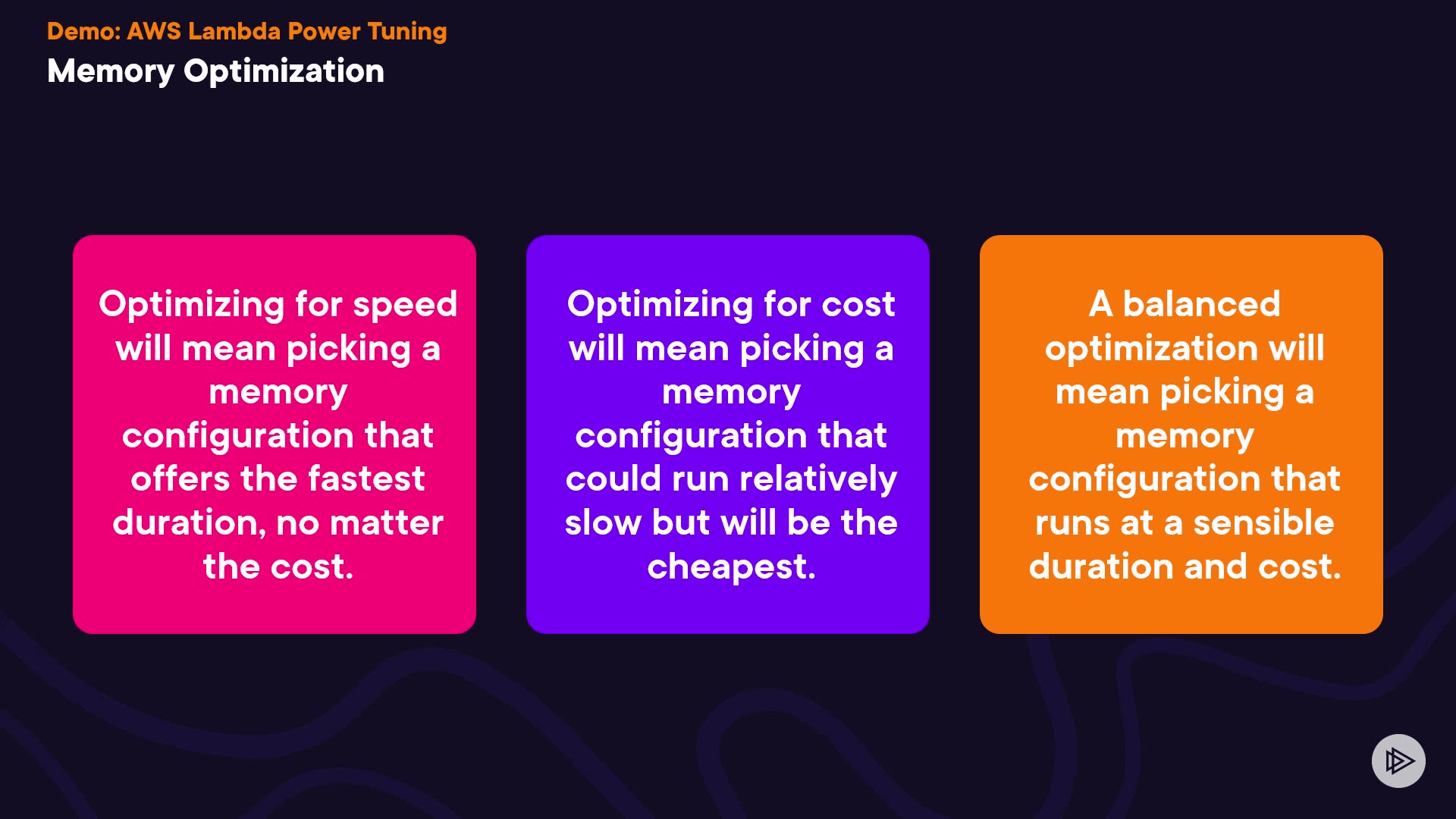 Demo: AWS Lambda Power Tuning
Memory Optimization

Optimizing for speed will mean picking a memory configuration that offers the fastest duration, no matter the cost.

Optimizing for cost will mean picking a memory configuration that could run relatively slow but will be the cheapest.

A balanced optimization will mean picking a memory configuration that runs at a sensible duration and cost.